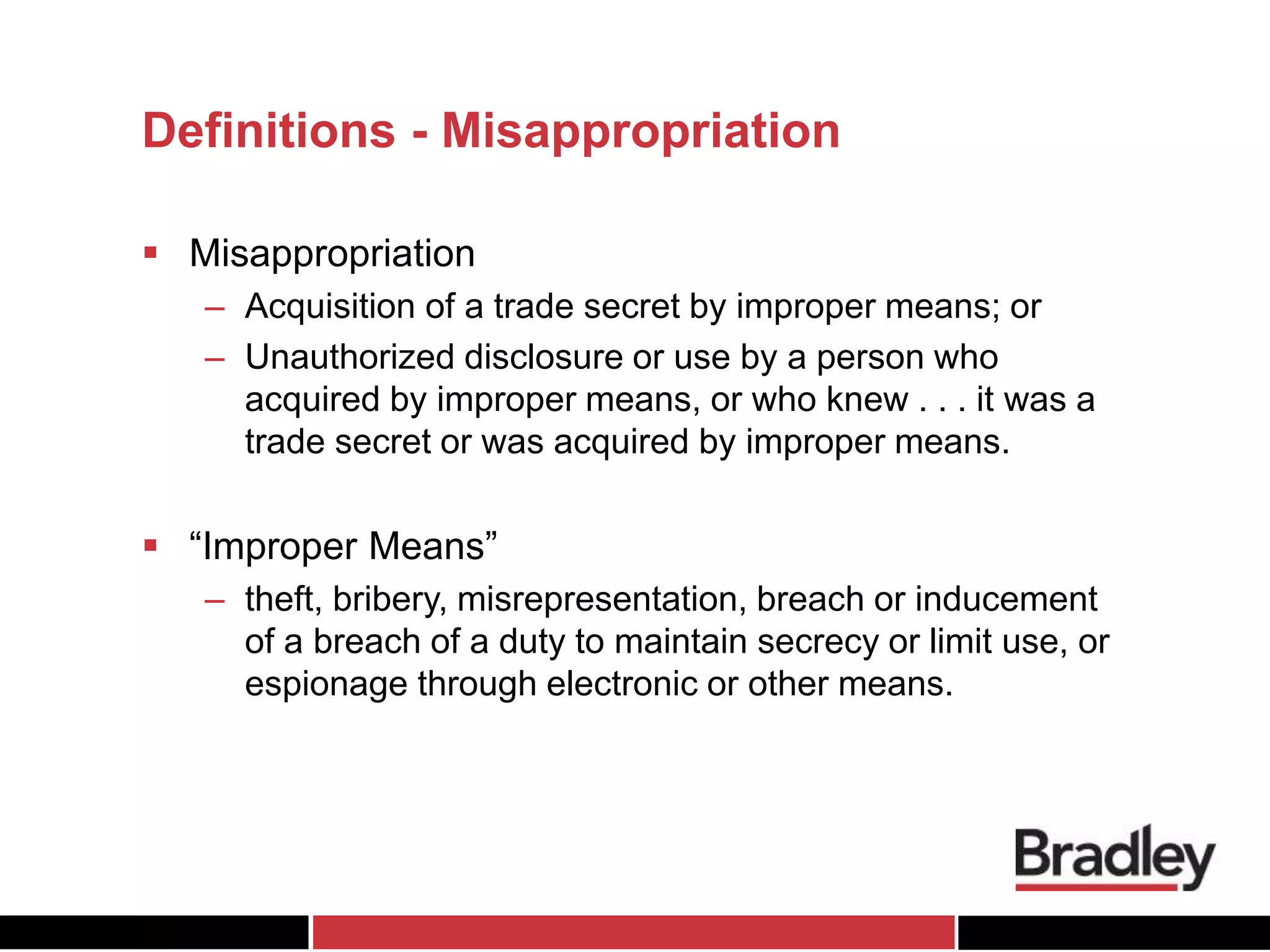 Definitions - Misappropriation

▪ Misappropriation
– Acquisition of a trade secret by improper means; or
– Unauthorized disclosure or use by a person who acquired by improper means, or who knew . . . it was a trade secret or was acquired by improper means.

▪ “Improper Means”
– theft, bribery, misrepresentation, breach or inducement of a breach of a duty to maintain secrecy or limit use, or espionage through electronic or other means.

Bradley